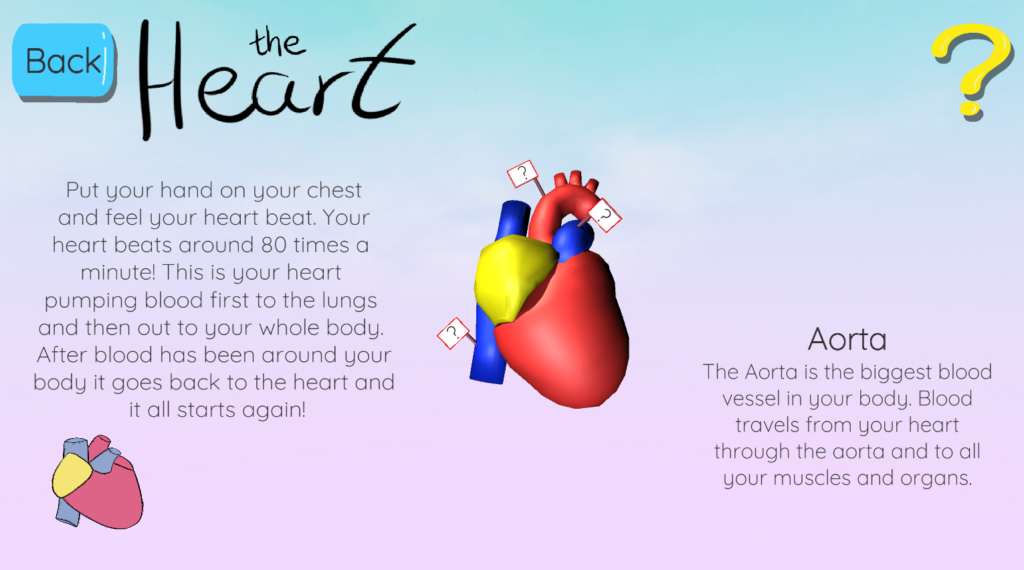 Back

the Heart

?

Put your hand on your chest and feel your heart beat. Your heart beats around 80 times a minute! This is your heart pumping blood first to the lungs and then out to your whole body. After blood has been around your body it goes back to the heart and it all starts again!

?
?
?

Aorta
The Aorta is the biggest blood vessel in your body. Blood travels from your heart through the aorta and to all your muscles and organs.